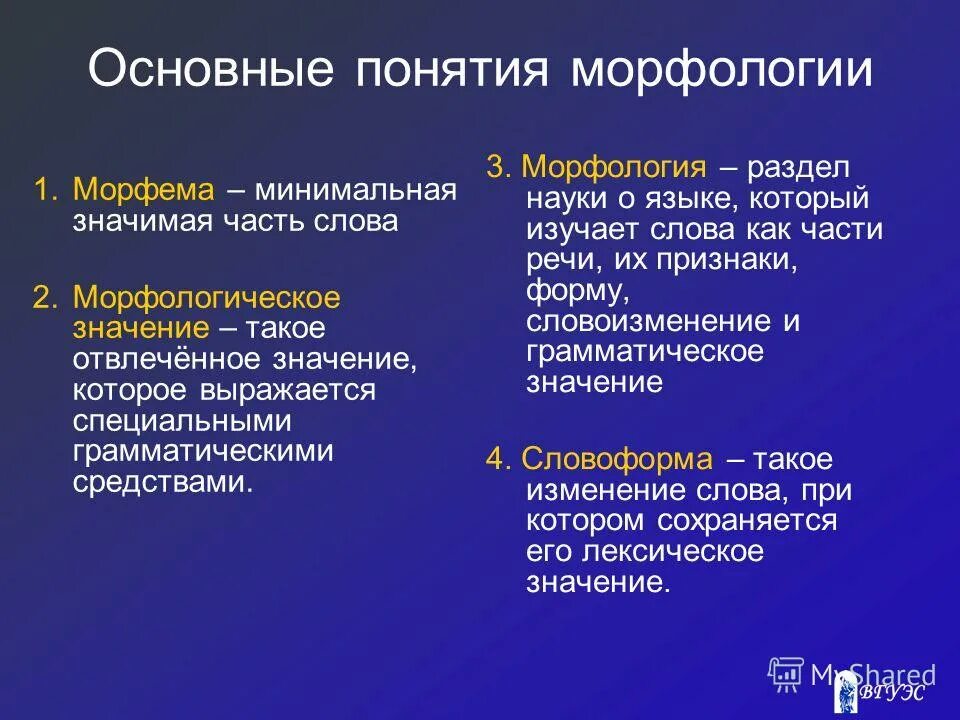 Основные понятия морфологии

1. Морфема – минимальная значимая часть слова

2. Морфологическое значение – такое отвлечённое значение, которое выражается специальными грамматическими средствами.

3. Морфология – раздел науки о языке, который изучает слова как части речи, их признаки, форму, словоизменение и грамматическое значение

4. Словоформа – такое изменение слова, при котором сохраняется его лексическое значение.

MyShared

ВГУЭС